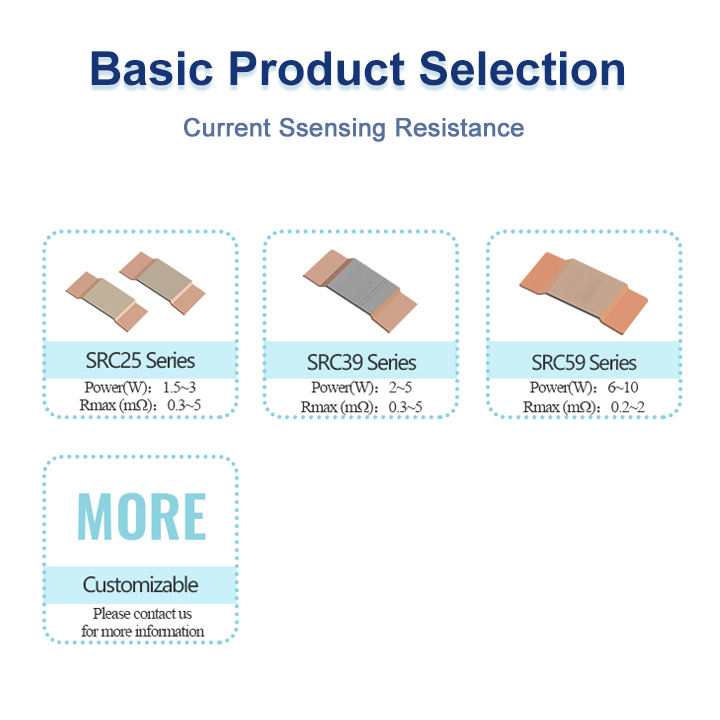 Basic Product Selection

Current Ssensing Resistance

SRC25 Series
Power(W): 1.5~3
Rmax (mΩ): 0.3~5

SRC39 Series
Power(W): 2~5
Rmax (mΩ): 0.3~5

SRC59 Series
Power(W): 6~10
Rmax (mΩ): 0.2~2

MORE
Customizable
Please contact us
for more information